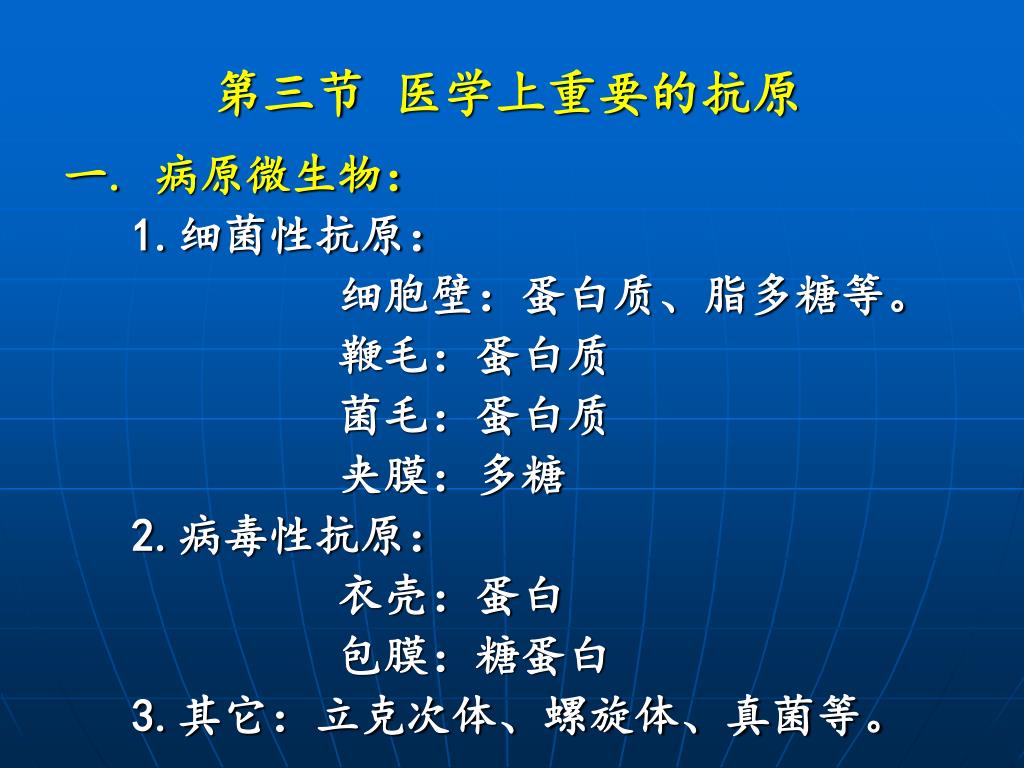 第三节 医学上重要的抗原

一. 病原微生物：

1. 细菌性抗原：

细胞壁：蛋白质、脂多糖等。

鞭毛：蛋白质

菌毛：蛋白质

夹膜：多糖

2. 病毒性抗原：

衣壳：蛋白

包膜：糖蛋白

3. 其它：立克次体、螺旋体、真菌等。